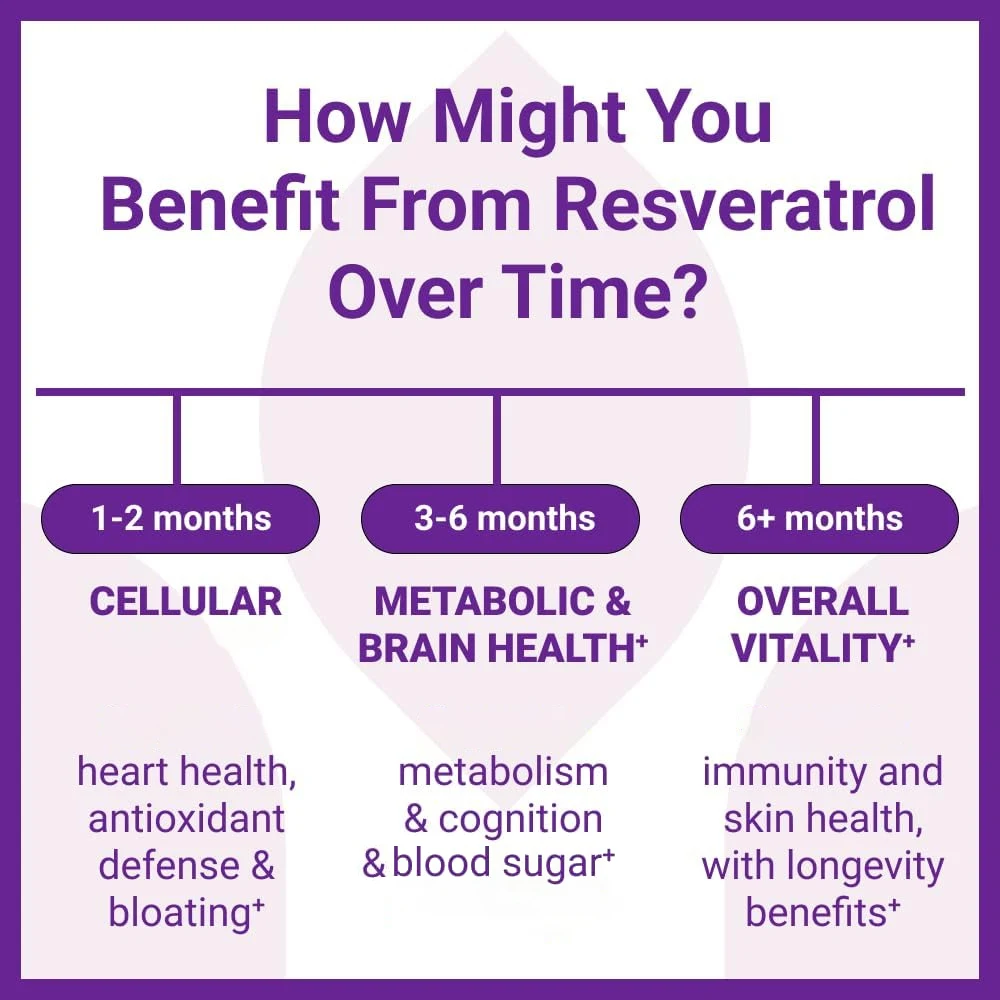 How Might You Benefit From Resveratrol Over Time?

1-2 months

CELLULAR

heart health, antioxidant defense & bloating⁺

3-6 months

METABOLIC & BRAIN HEALTH⁺

metabolism & cognition & blood sugar⁺

6+ months

OVERALL VITALITY⁺

immunity and skin health, with longevity benefits⁺